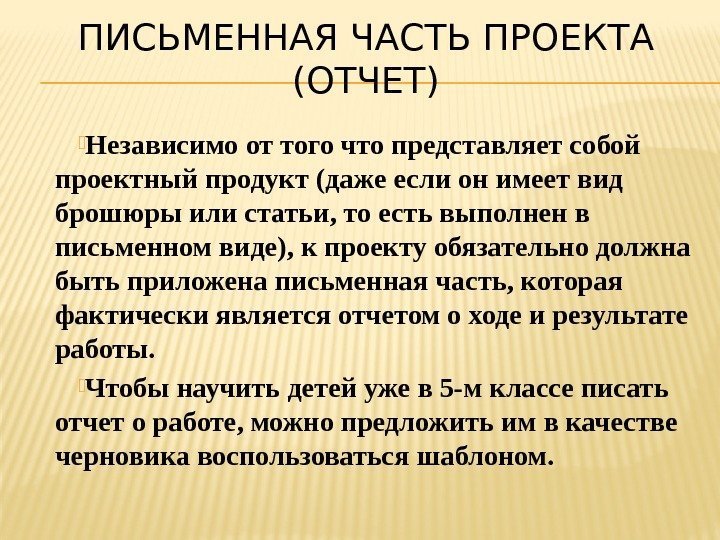 ПИСЬМЕННАЯ ЧАСТЬ ПРОЕКТА (ОТЧЕТ)

Независимо от того что представляет собой проектный продукт (даже если он имеет вид брошюры или статьи, то есть выполнен в письменном виде), к проекту обязательно должна быть приложена письменная часть, которая фактически является отчетом о ходе и результате работы.

Чтобы научить детей уже в 5-м классе писать отчет о работе, можно предложить им в качестве черновика воспользоваться шаблоном.